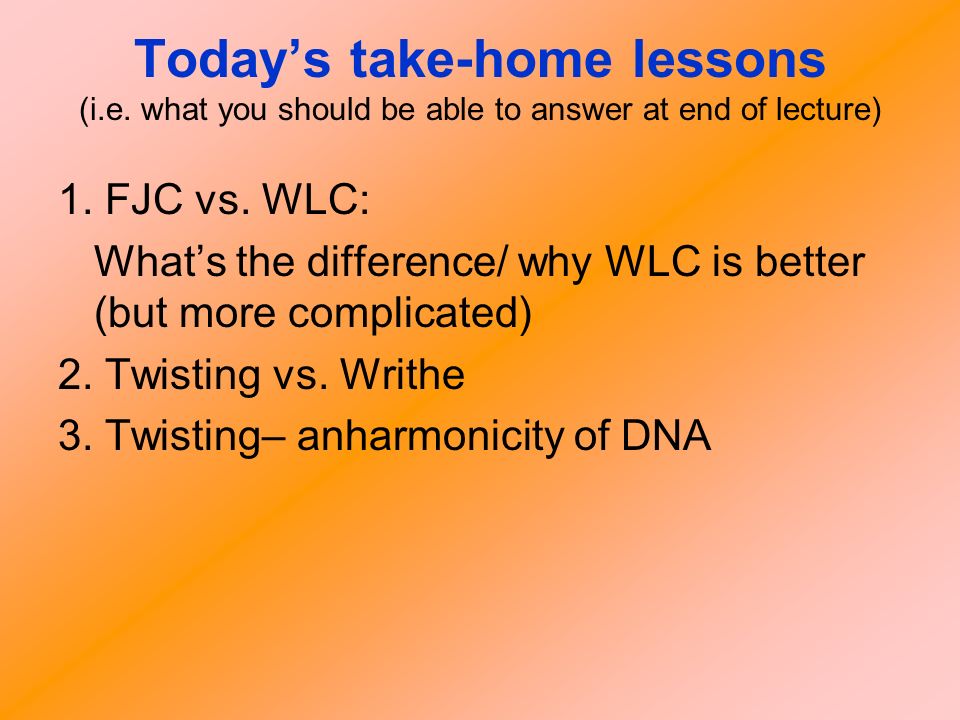 Today’s take-home lessons
(i.e. what you should be able to answer at end of lecture)

1. FJC vs. WLC:

What’s the difference/ why WLC is better (but more complicated)

2. Twisting vs. Writhe

3. Twisting– anharmonicity of DNA